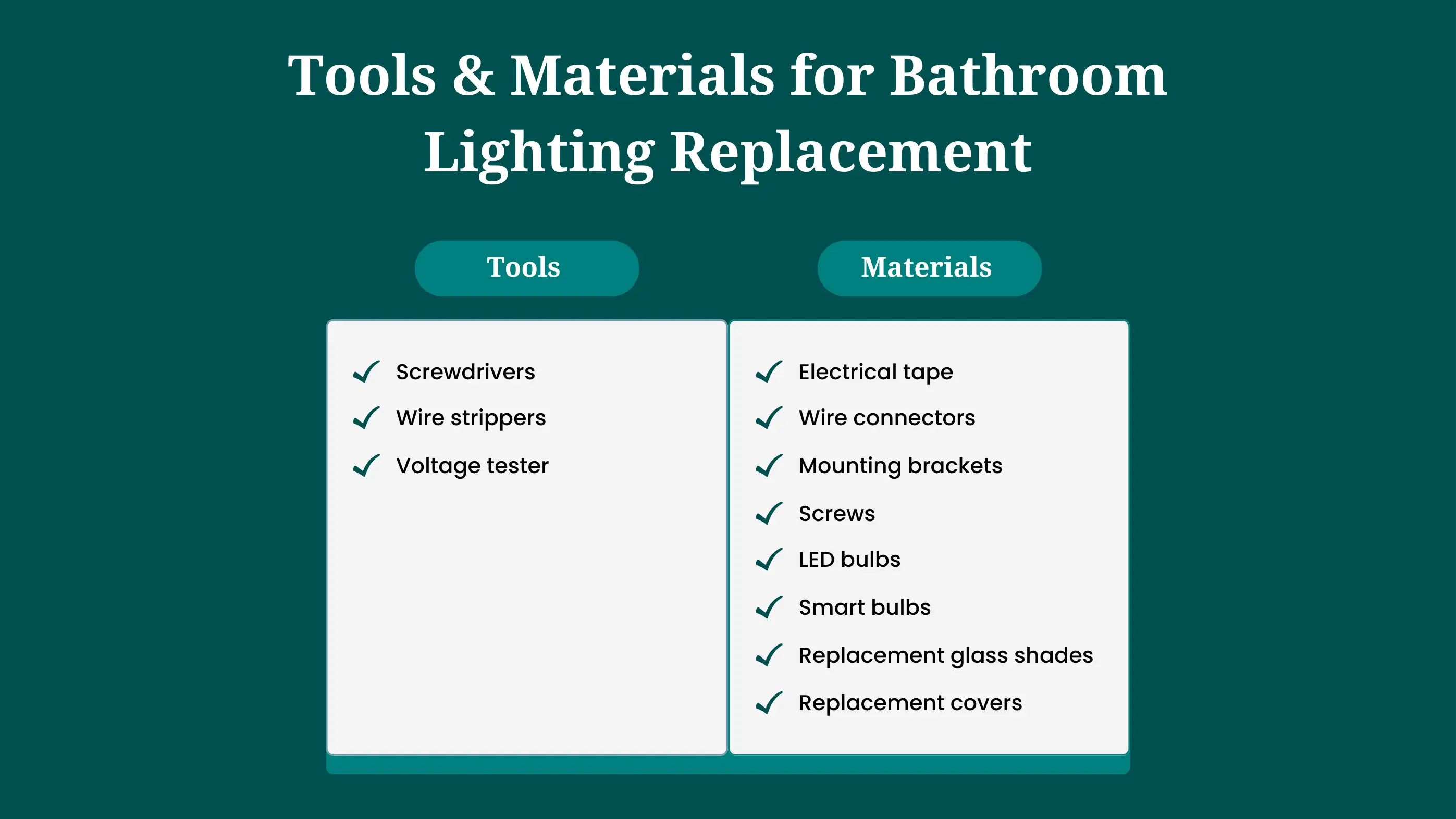 Tools & Materials for Bathroom Lighting Replacement

Tools

Screwdrivers
Wire strippers
Voltage tester

Materials

Electrical tape
Wire connectors
Mounting brackets
Screws
LED bulbs
Smart bulbs
Replacement glass shades
Replacement covers